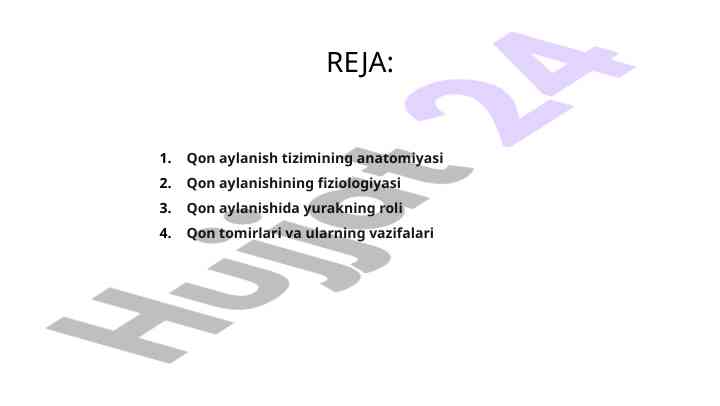 REJA:

1. Qon aylanish tizimining anatomiyasi
2. Qon aylanishining fiziologiyasi
3. Qon aylanishida yurakning roli
4. Qon tomirlari va ularning vazifalari

Hujjat 24